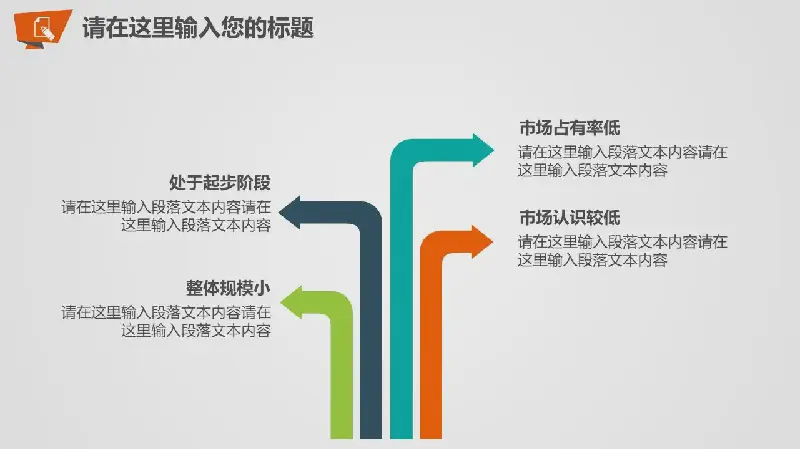 请在这里输入您的标题

处于起步阶段
请在这里输入段落文本内容请在这里输入段落文本内容

整体规模小
请在这里输入段落文本内容请在这里输入段落文本内容

市场占有率低
请在这里输入段落文本内容请在这里输入段落文本内容

市场认识较低
请在这里输入段落文本内容请在这里输入段落文本内容